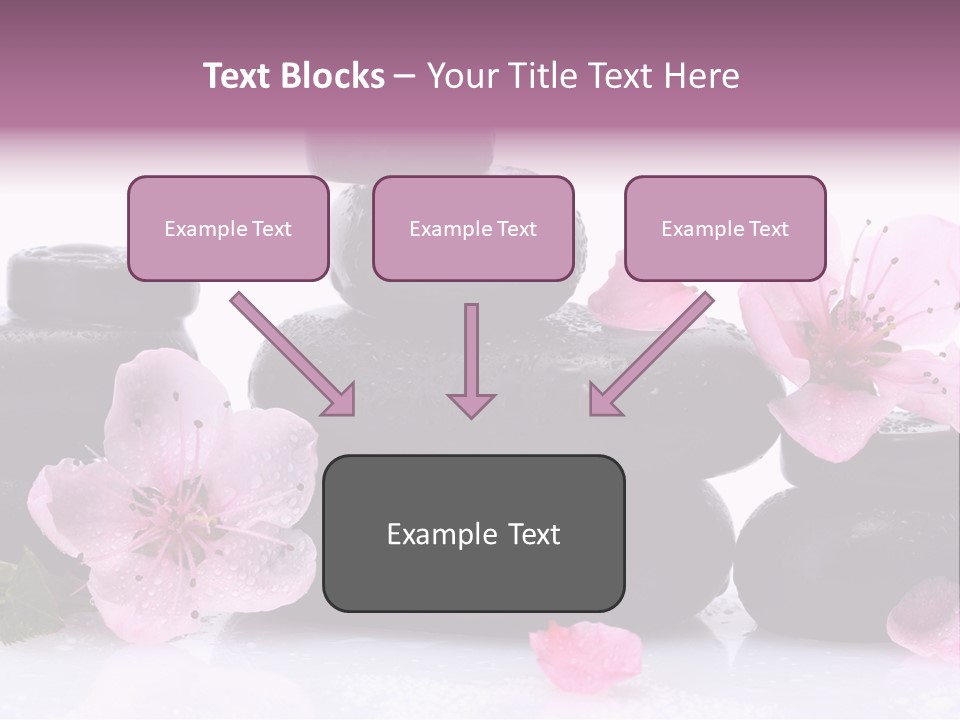 Text Blocks – Your Title Text Here

Example Text

Example Text

Example Text

Example Text